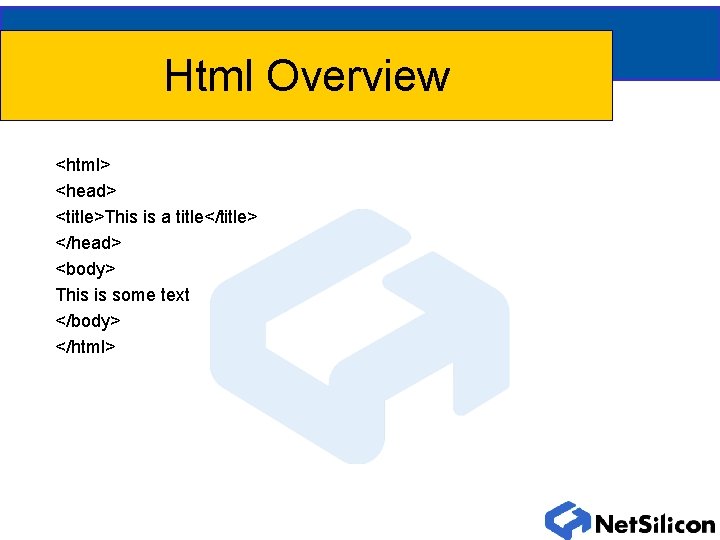 Html Overview

<html>
<head>
<title>This is a title</title>
</head>
<body>
This is some text
</body>
</html>

NetSilicon